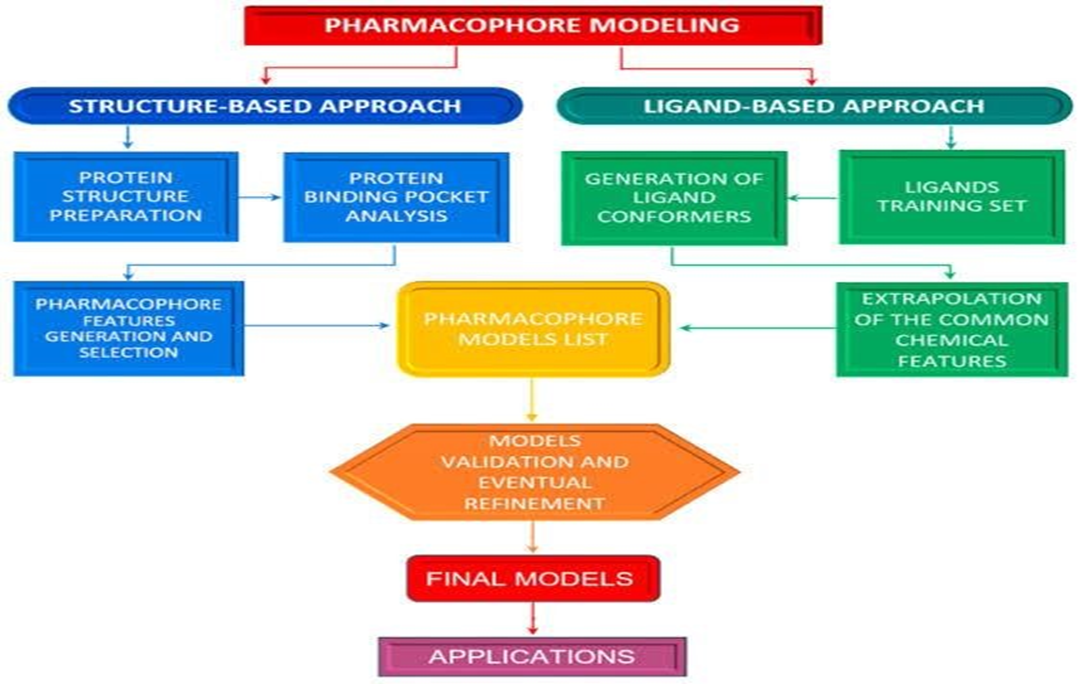 PHARMACOPHORE MODELING

STRUCTURE-BASED APPROACH

LIGAND-BASED APPROACH

PROTEIN STRUCTURE PREPARATION

PROTEIN BINDING POCKET ANALYSIS

GENERATION OF LIGAND CONFORMERS

LIGANDS TRAINING SET

PHARMACOPHORE FEATURES GENERATION AND SELECTION

PHARMACOPHORE MODELS LIST

EXTRAPOLATION OF THE COMMON CHEMICAL FEATURES

MODELS VALIDATION AND EVENTUAL REFINEMENT

FINAL MODELS

APPLICATIONS